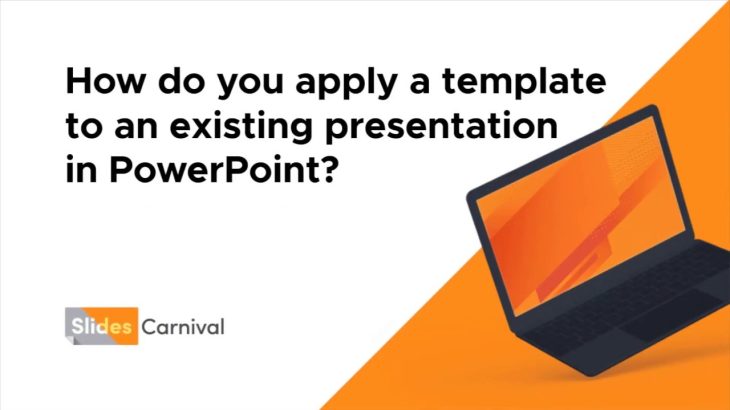 How do you apply a template to an existing presentation in PowerPoint?

Slides Carnival